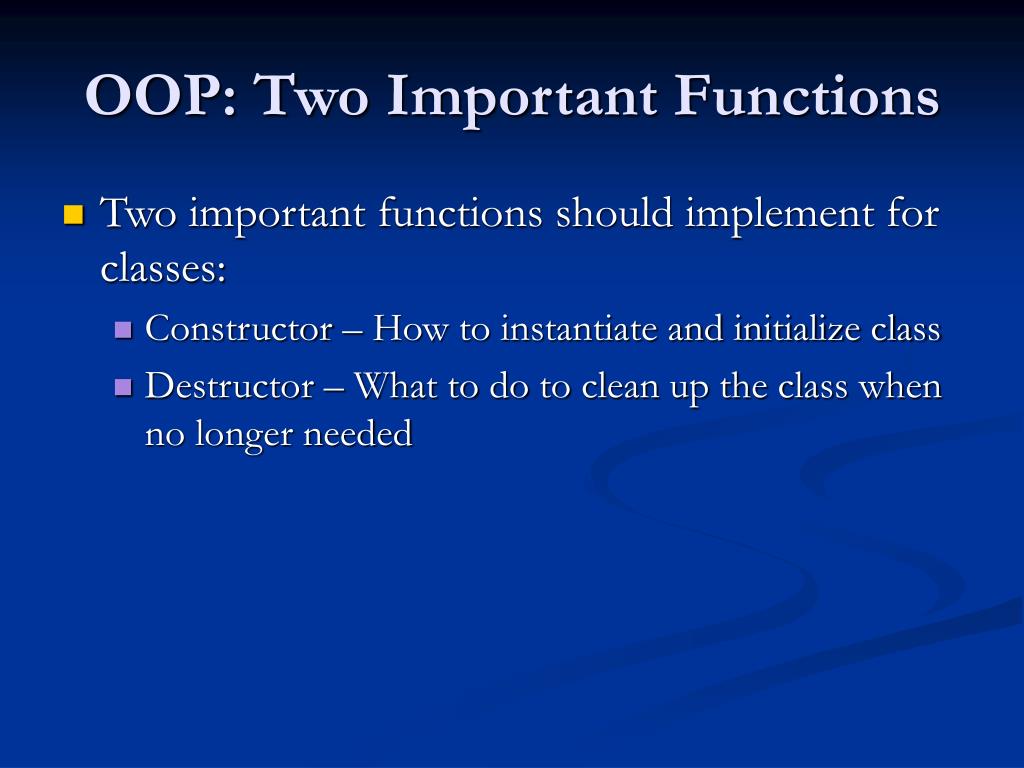 OOP: Two Important Functions

Two important functions should implement for classes:

Constructor – How to instantiate and initialize class

Destructor – What to do to clean up the class when no longer needed